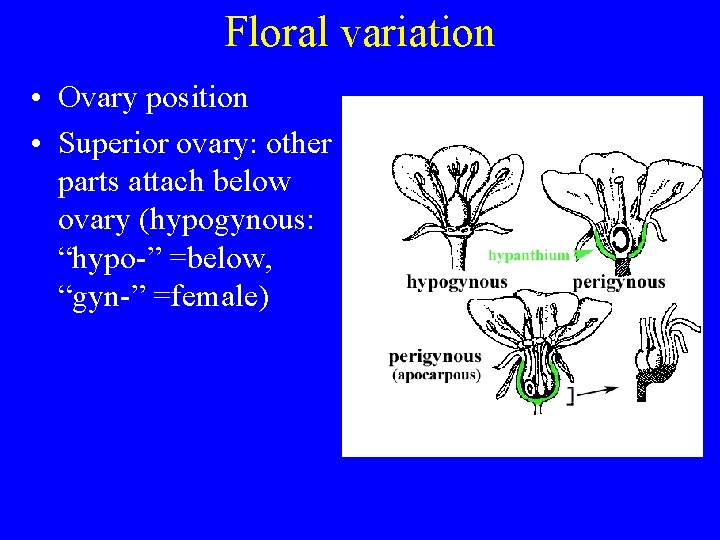 Floral variation

• Ovary position
• Superior ovary: other parts attach below ovary (hypogynous: “hypo-” =below, “gyn-” =female)

hypanthium
hypogynous
perigynous
perigynous
(apocarpous)